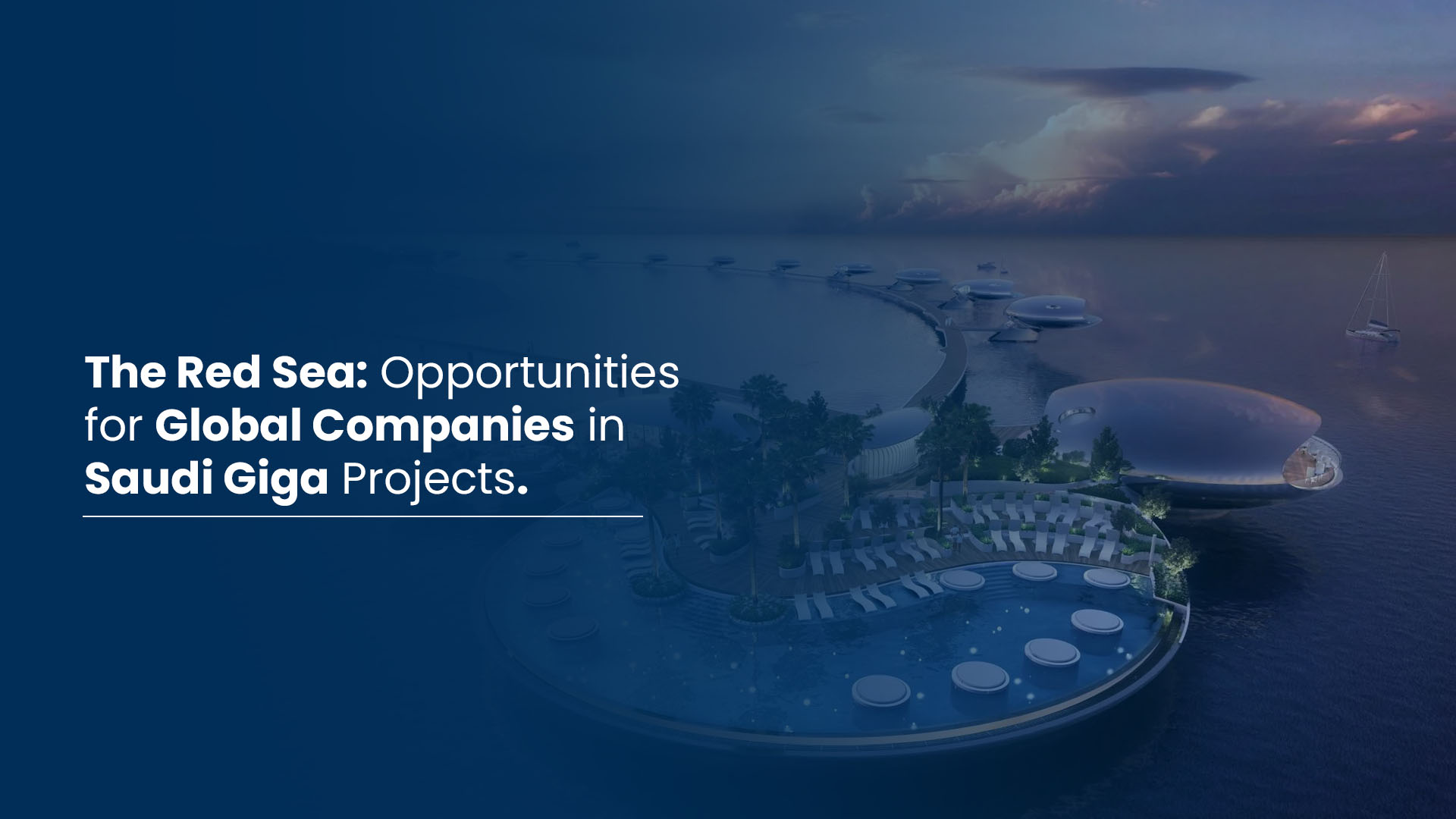 The Red Sea: Opportunities for Global Companies in Saudi Giga Projects.